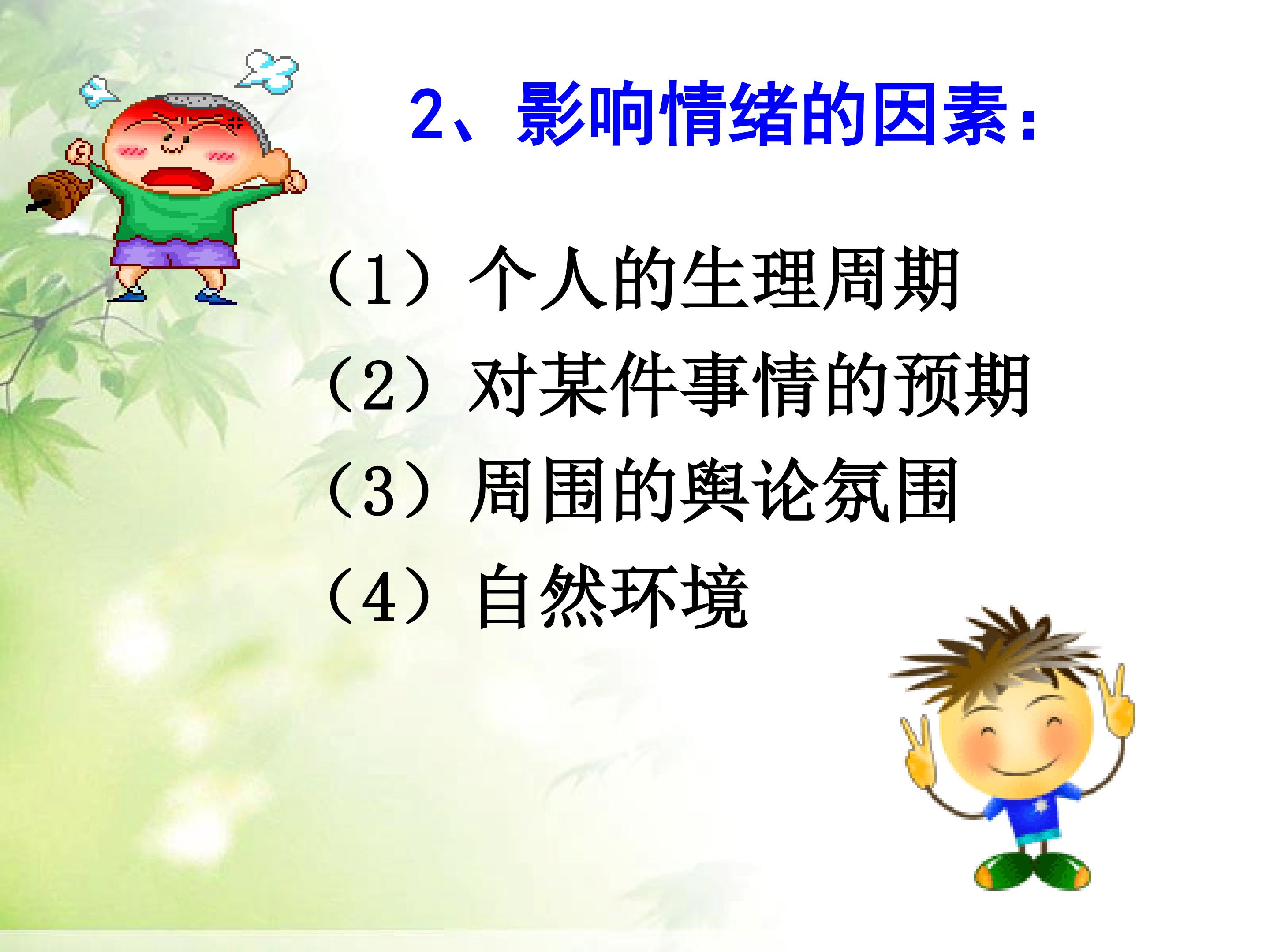 2、影响情绪的因素：

（1）个人的生理周期
（2）对某件事情的预期
（3）周围的舆论氛围
（4）自然环境